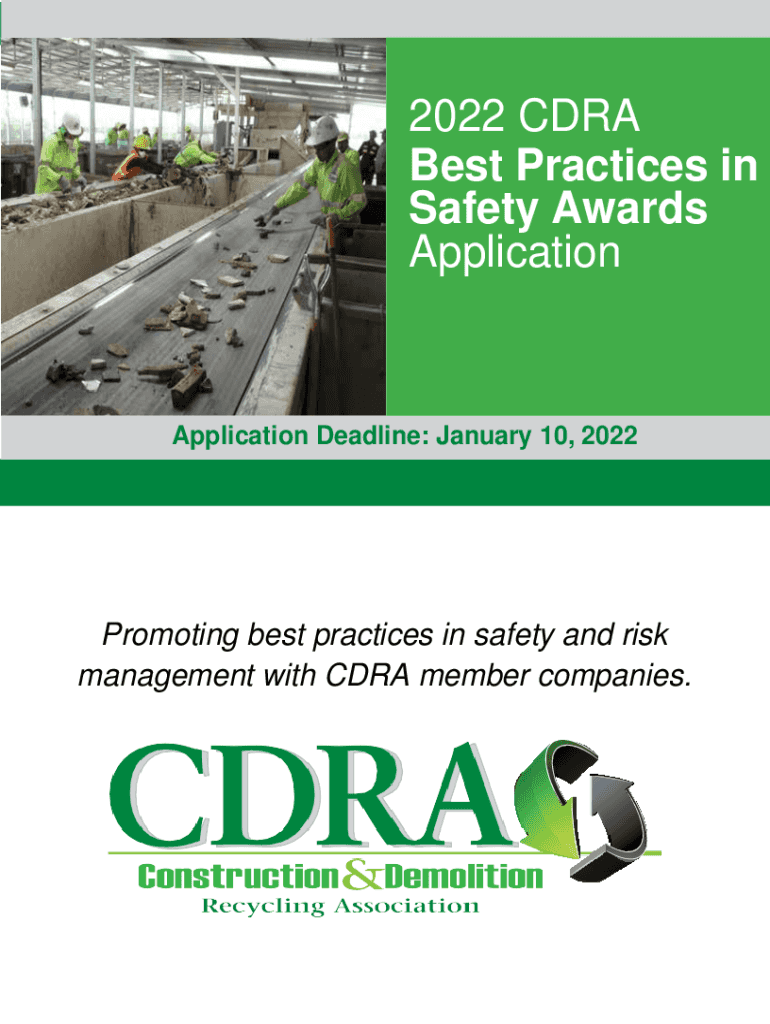 2022 CDRA
Best Practices in Safety Awards
Application

Application Deadline: January 10, 2022

Promoting best practices in safety and risk management with CDRA member companies.

CDRA
Construction & Demolition
Recycling Association